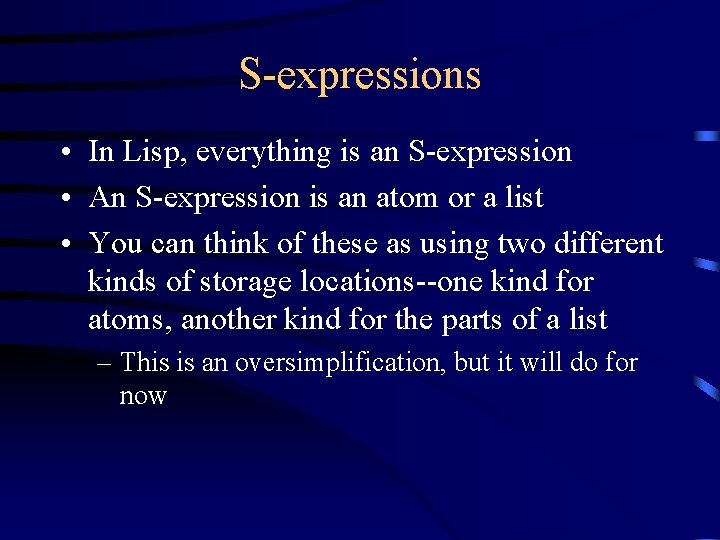 S-expressions

• In Lisp, everything is an S-expression
• An S-expression is an atom or a list
• You can think of these as using two different kinds of storage locations--one kind for atoms, another kind for the parts of a list
– This is an oversimplification, but it will do for now